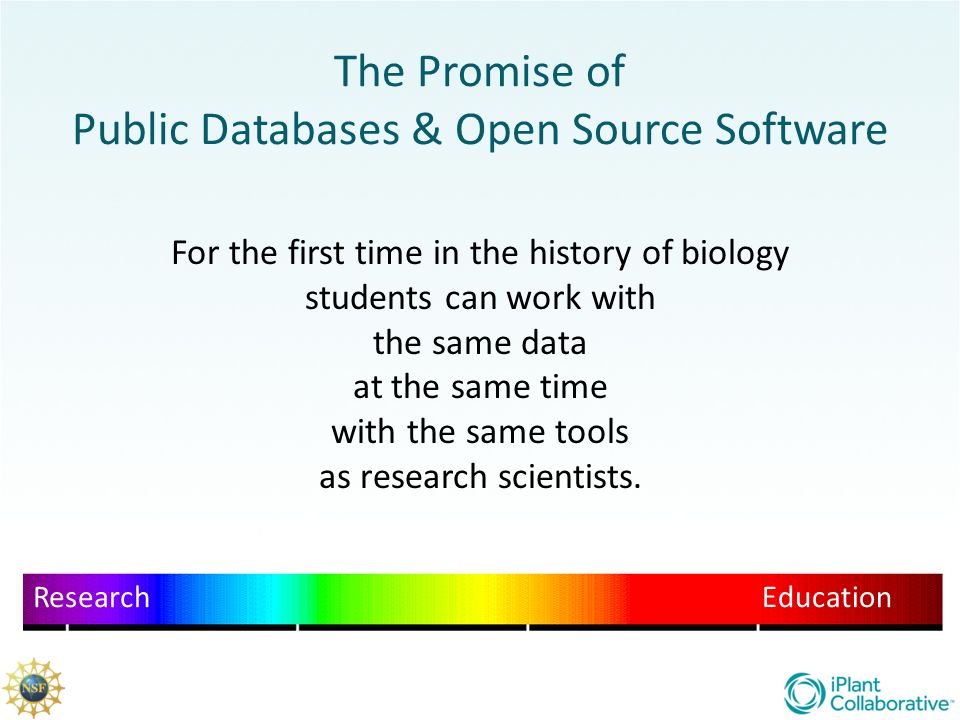 The Promise of
Public Databases & Open Source Software

For the first time in the history of biology
students can work with
the same data
at the same time
with the same tools
as research scientists.

Research

Education

NSF

iPlant
Collaborative™